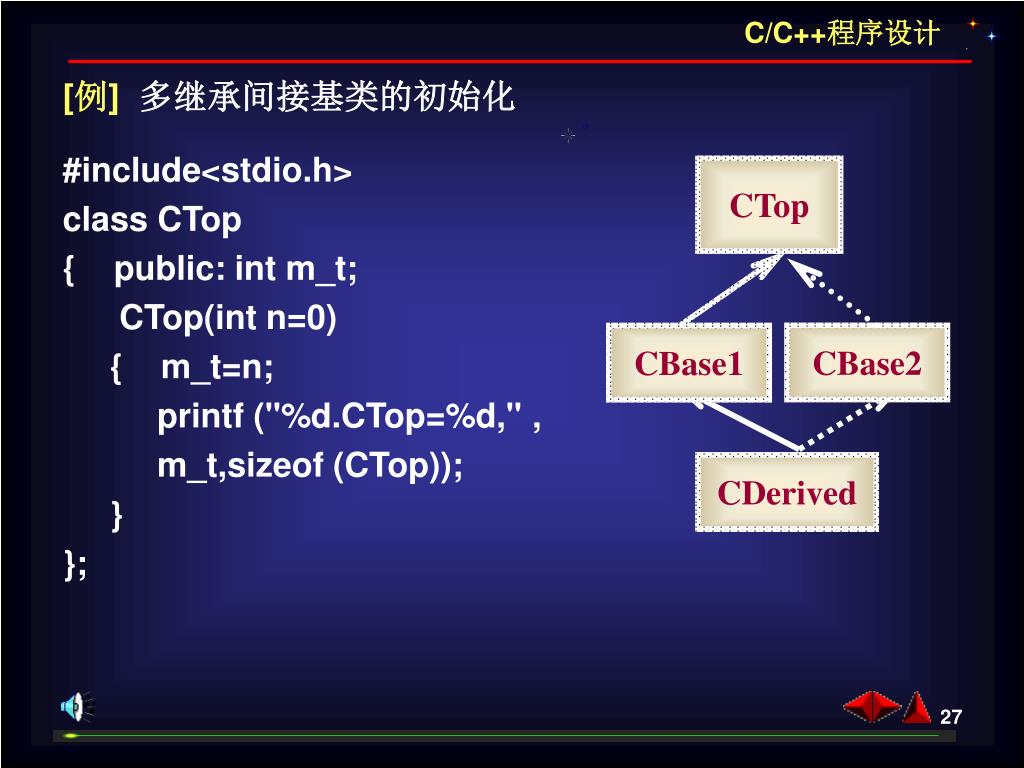 C/C++程序设计

[例] 多继承间接基类的初始化

#include<stdio.h>
class CTop
{ public: int m_t;
CTop(int n=0)
{ m_t=n;
printf ("%d.CTop=%d," ,
m_t,sizeof (CTop));
}
};

CTop

CBase1

CBase2

CDerived

27